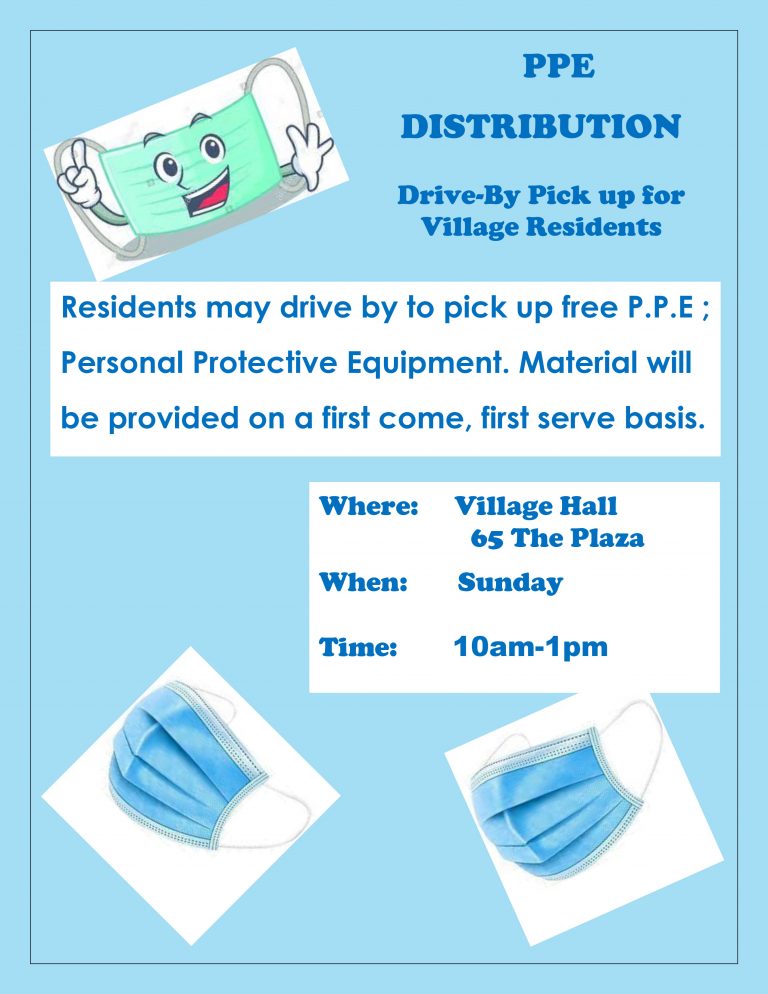 PPE

DISTRIBUTION

Drive-By Pick up for Village Residents

Residents may drive by to pick up free P.P.E ; Personal Protective Equipment. Material will be provided on a first come, first serve basis.

Where: Village Hall
65 The Plaza

When: Sunday

Time: 10am-1pm